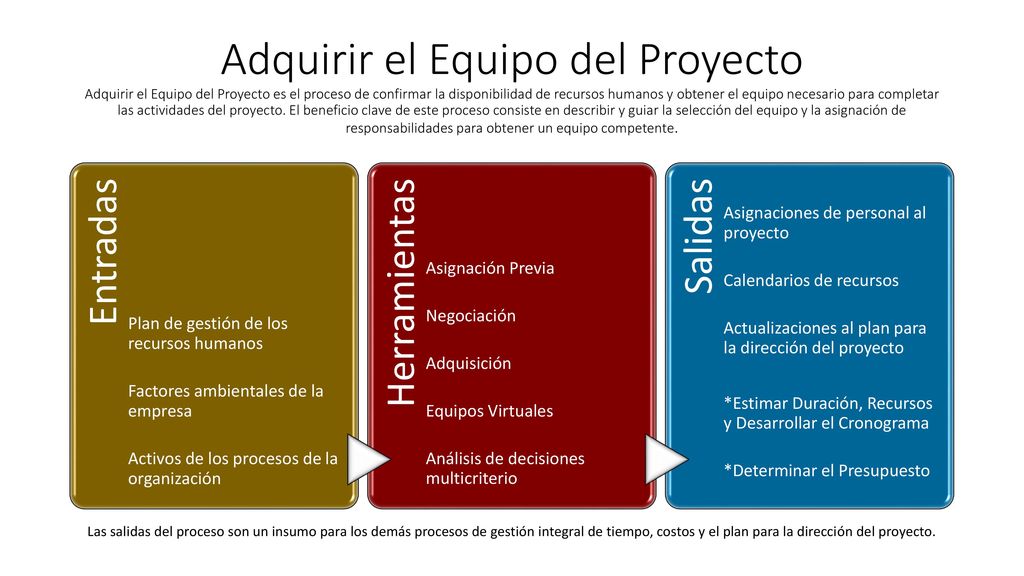 Adquirir el Equipo del Proyecto

Adquirir el Equipo del Proyecto es el proceso de confirmar la disponibilidad de recursos humanos y obtener el equipo necesario para completar las actividades del proyecto. El beneficio clave de este proceso consiste en describir y guiar la selección del equipo y la asignación de responsabilidades para obtener un equipo competente.

Entradas

Plan de gestión de los recursos humanos

Factores ambientales de la empresa

Activos de los procesos de la organización

Herramientas

Asignación Previa

Negociación

Adquisición

Equipos Virtuales

Análisis de decisiones multicriterio

Salidas

Asignaciones de personal al proyecto

Calendarios de recursos

Actualizaciones al plan para la dirección del proyecto

*Estimar Duración, Recursos y Desarrollar el Cronograma

*Determinar el Presupuesto

Las salidas del proceso son un insumo para los demás procesos de gestión integral de tiempo, costos y el plan para la dirección del proyecto.